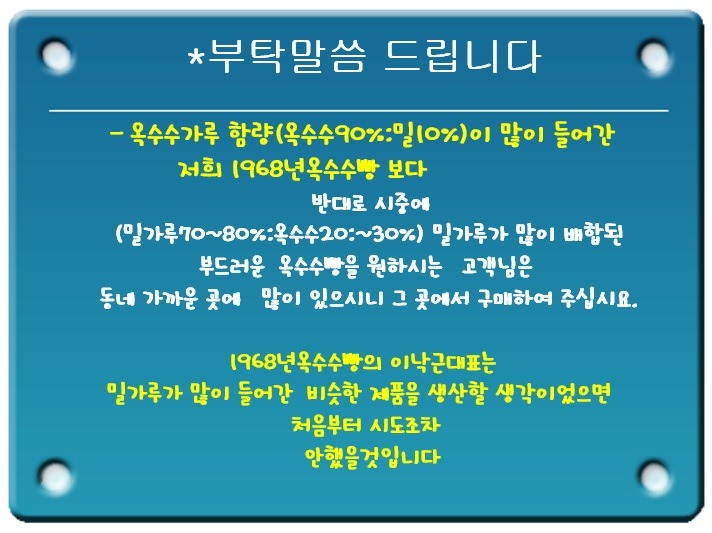 *부탁말씀 드립니다

- 옥수수가루 함량(옥수수90%:밀10%)이 많이 들어간 저희 1968년옥수수빵 보다

반대로 시중에 (밀가루70~80%:옥수수20:~30%) 밀가루가 많이 배합된 부드러운 옥수수빵을 원하시는 고객님은 동네 가까운 곳에 많이 있으시니 그 곳에서 구매하여 주십시요.

1968년옥수수빵의 이낙근대표는 밀가루가 많이 들어간 비슷한 제품을 생산할 생각이었으면 처음부터 시도조차 안했을것입니다